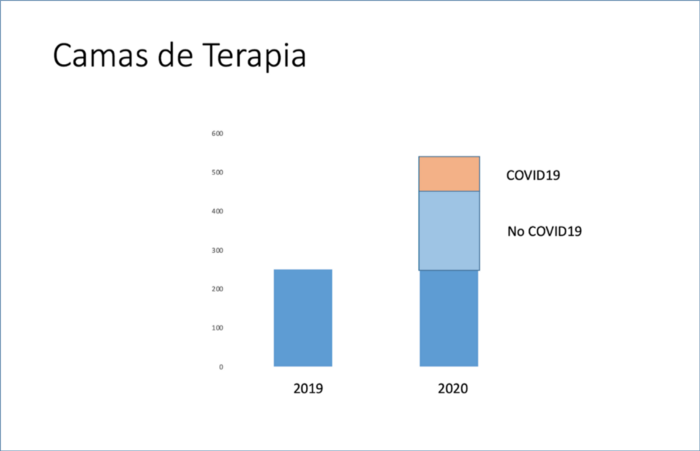 Camas de Terapia

600
500
400
300
200
100
0

COVID19
No COVID19

2019
2020